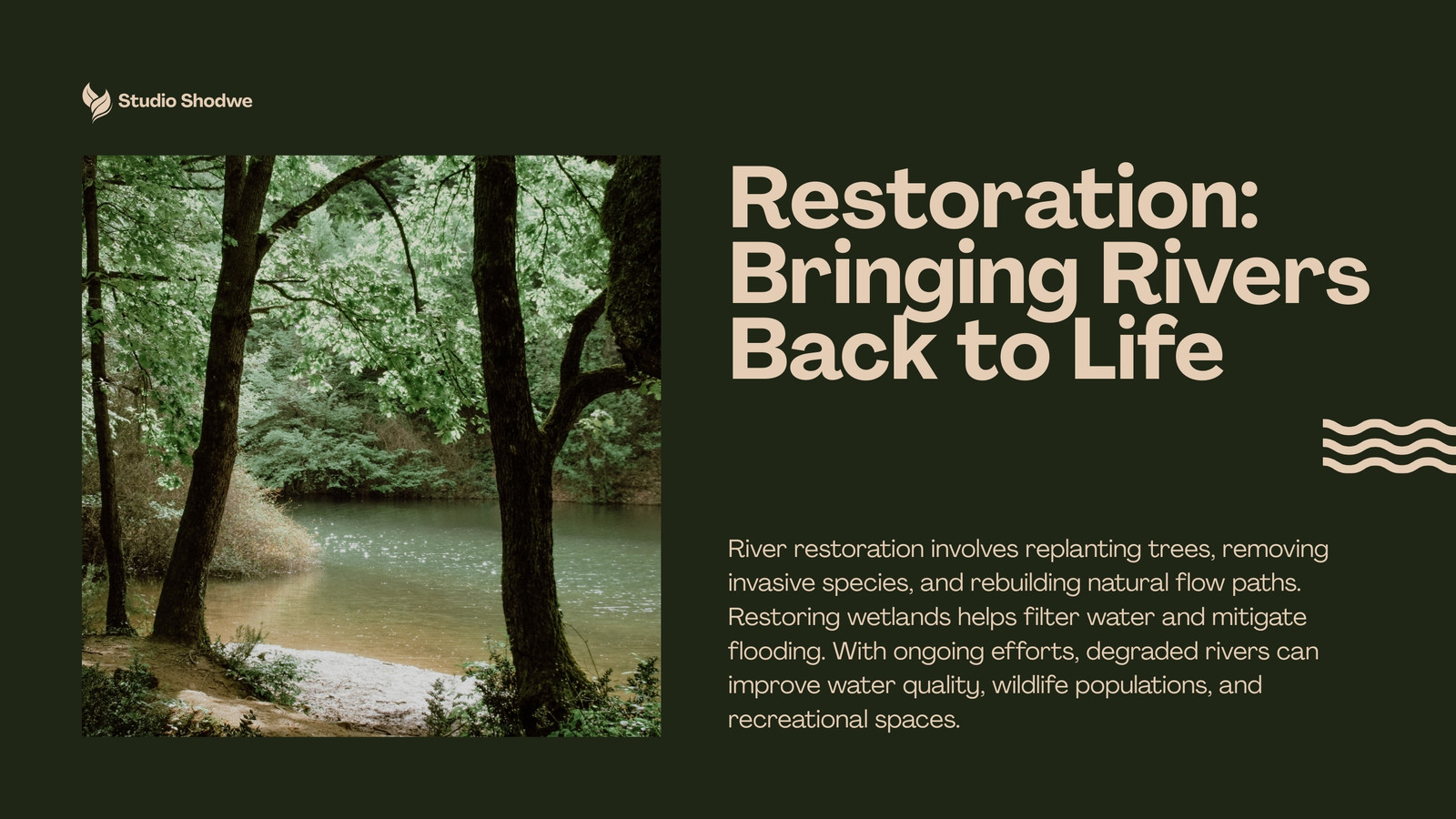 Studio Shodwe

Restoration: Bringing Rivers Back to Life

River restoration involves replanting trees, removing invasive species, and rebuilding natural flow paths. Restoring wetlands helps filter water and mitigate flooding. With ongoing efforts, degraded rivers can improve water quality, wildlife populations, and recreational spaces.